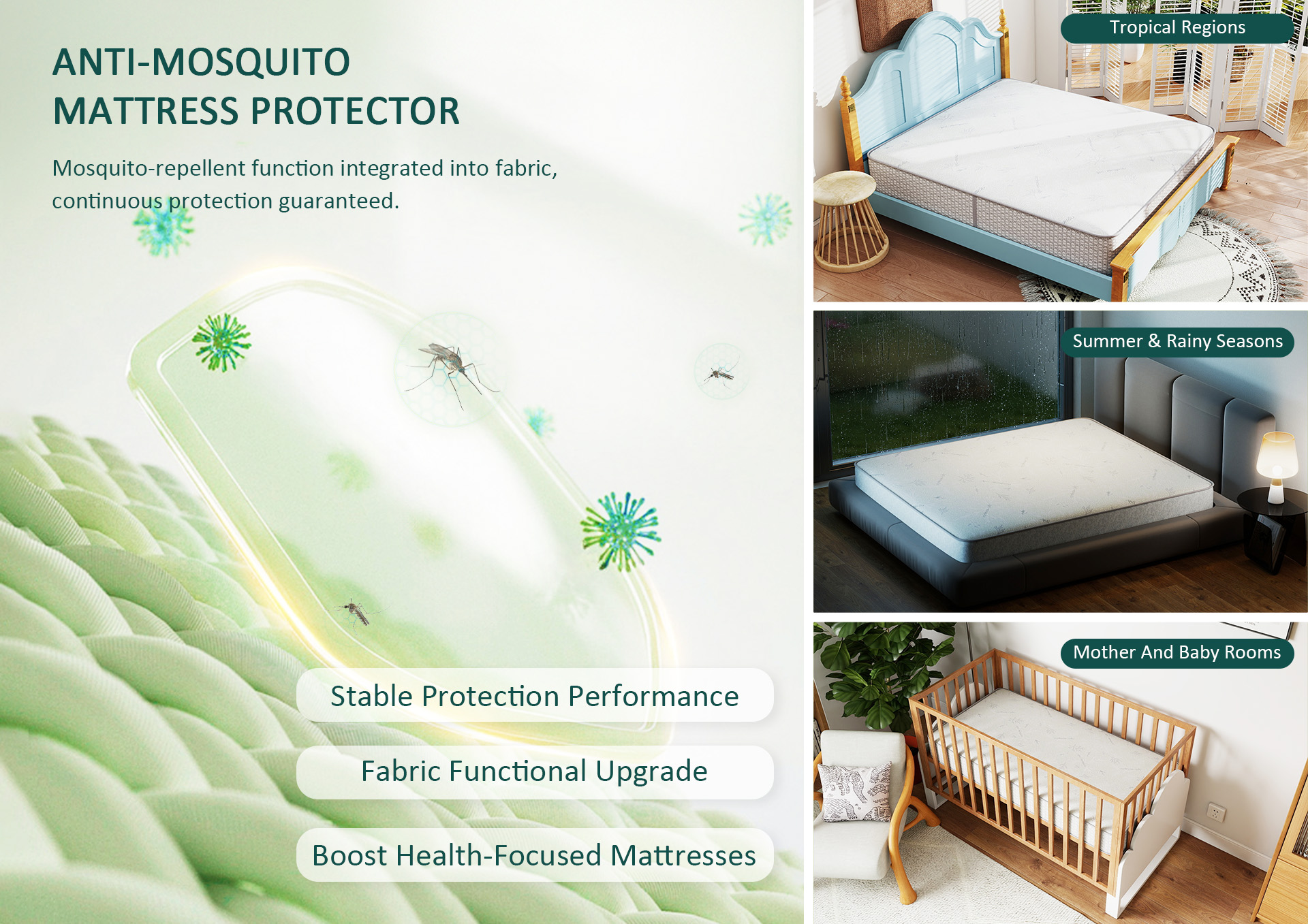 ANTI-MOSQUITO
MATTRESS PROTECTOR

Mosquito-repellent function integrated into fabric, continuous protection guaranteed.

Stable Protection Performance

Fabric Functional Upgrade

Boost Health-Focused Mattresses

Tropical Regions

Summer & Rainy Seasons

Mother And Baby Rooms